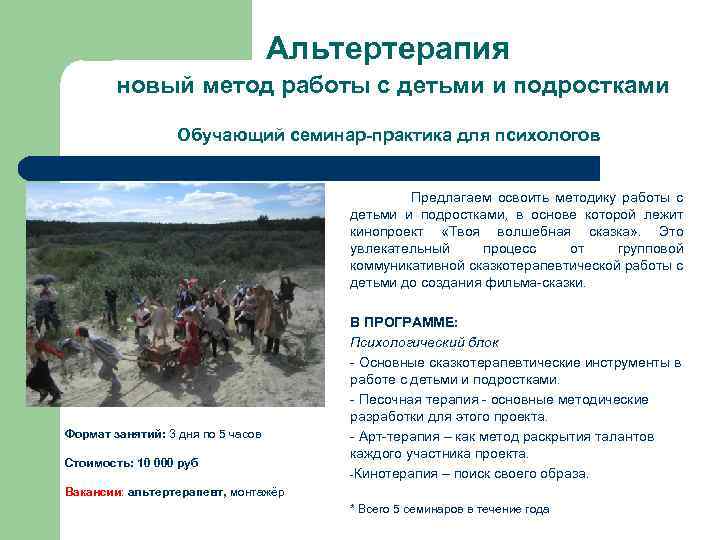 Альтертерапия
новый метод работы с детьми и подростками

Обучающий семинар-практика для психологов

Предлагаем освоить методику работы с детьми и подростками, в основе которой лежит кинопроект «Твоя волшебная сказка». Это увлекательный процесс от групповой коммуникативной сказкотерапевтической работы с детьми до создания фильма-сказки.

В ПРОГРАММЕ:
Психологический блок
- Основные сказкотерапевтические инструменты в работе с детьми и подростками.
- Песочная терапия - основные методические разработки для этого проекта.
- Арт-терапия – как метод раскрытия талантов каждого участника проекта.
-Кинотерапия – поиск своего образа.

* Всего 5 семинаров в течение года

Формат занятий: 3 дня по 5 часов

Стоимость: 10 000 руб

Вакансии: альтертерапевт, монтажёр